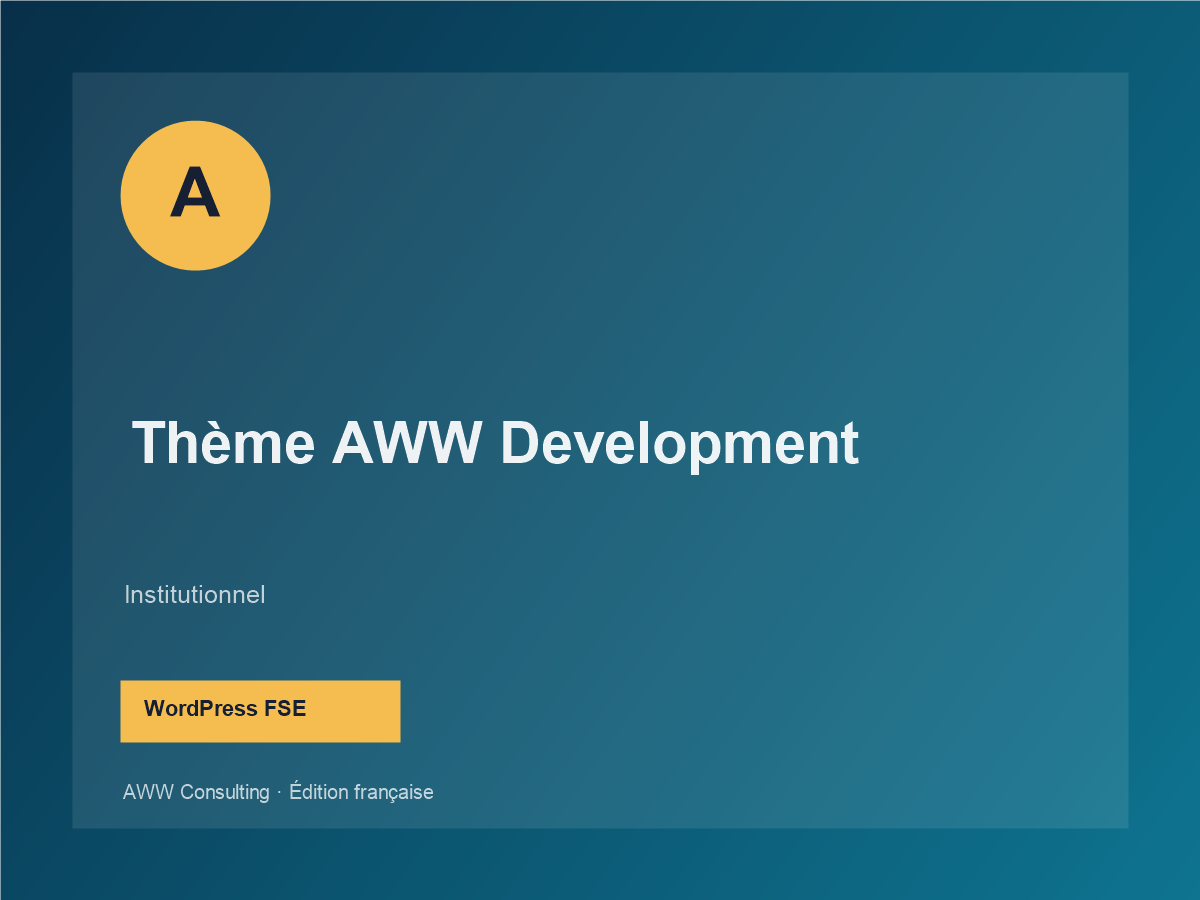 A

Thème AWW Development

Institutionnel

WordPress FSE

AWW Consulting · Édition française